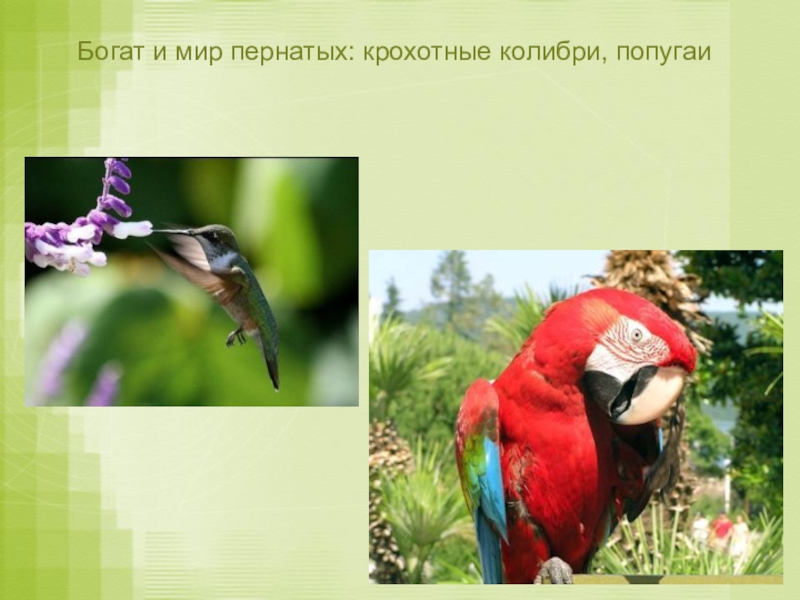 Богат и мир пернатых: крохотные колибри, попугаи